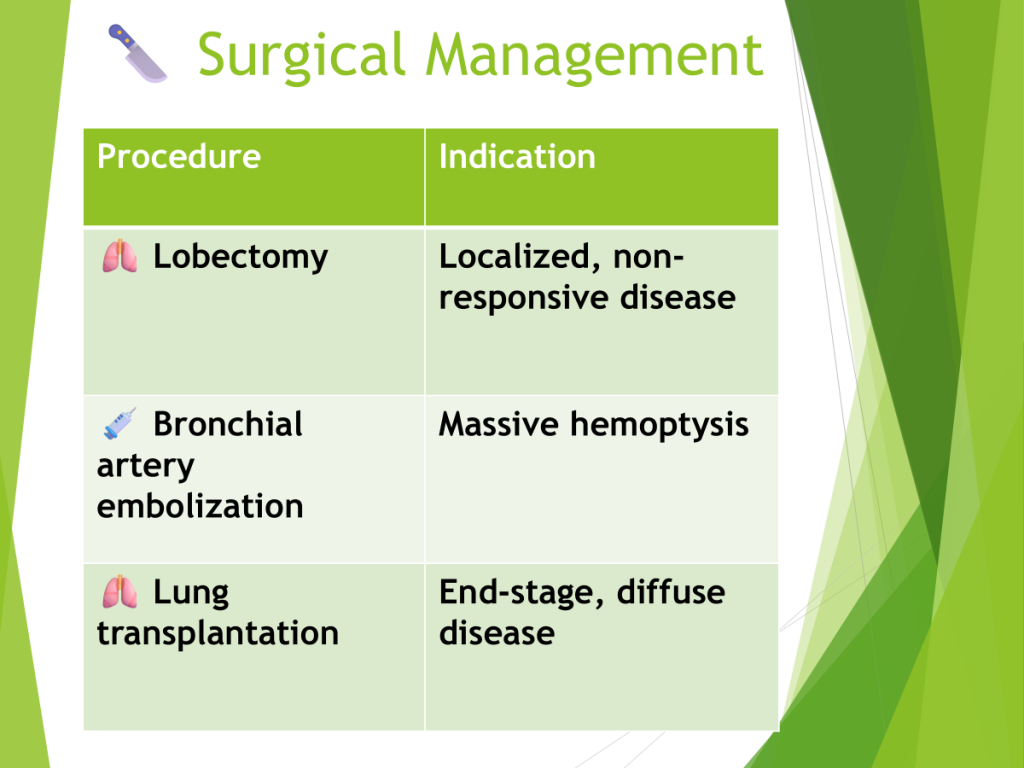 Surgical Management

| Procedure | Indication |
|---|---|
| Lobectomy | Localized, non-responsive disease |
| Bronchial artery embolization | Massive hemoptysis |
| Lung transplantation | End-stage, diffuse disease |